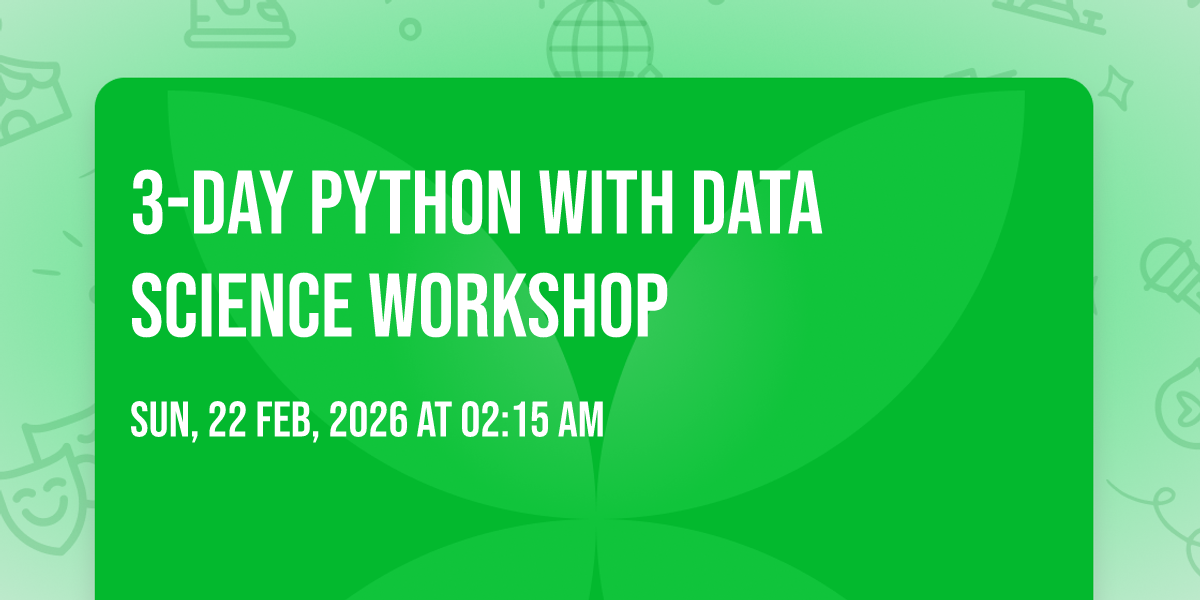 3-DAY PYTHON WITH DATA SCIENCE WORKSHOP

SUN, 22 FEB, 2026 AT 02:15 AM